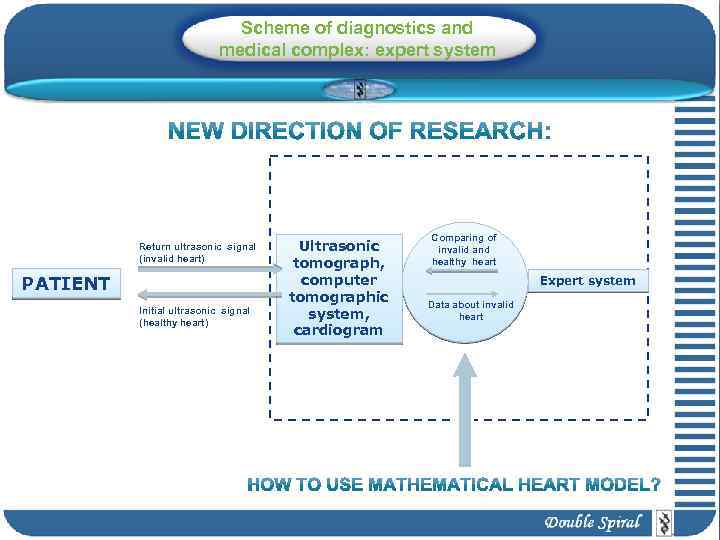 Scheme of diagnostics and medical complex: expert system

NEW DIRECTION OF RESEARCH:

PATIENT

Return ultrasonic signal (invalid heart)

Initial ultrasonic signal (healthy heart)

Ultrasonic tomograph, computer tomographic system, cardiogram

Comparing of invalid and healthy heart

Data about invalid heart

Expert system

HOW TO USE MATHEMATICAL HEART MODEL?

Double Spiral